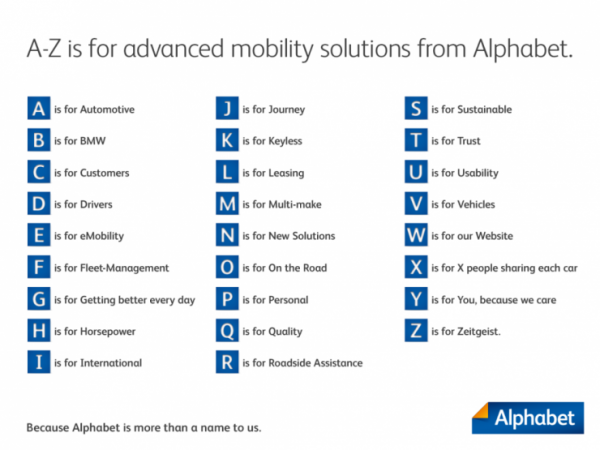 A-Z is for advanced mobility solutions from Alphabet.

A is for Automotive
B is for BMW
C is for Customers
D is for Drivers
E is for eMobility
F is for Fleet-Management
G is for Getting better every day
H is for Horsepower
I is for International

J is for Journey
K is for Keyless
L is for Leasing
M is for Multi-make
N is for New Solutions
O is for On the Road
P is for Personal
Q is for Quality
R is for Roadside Assistance

S is for Sustainable
T is for Trust
U is for Usability
V is for Vehicles
W is for our Website
X is for X people sharing each car
Y is for You, because we care
Z is for Zeitgeist.

Because Alphabet is more than a name to us.

Alphabet